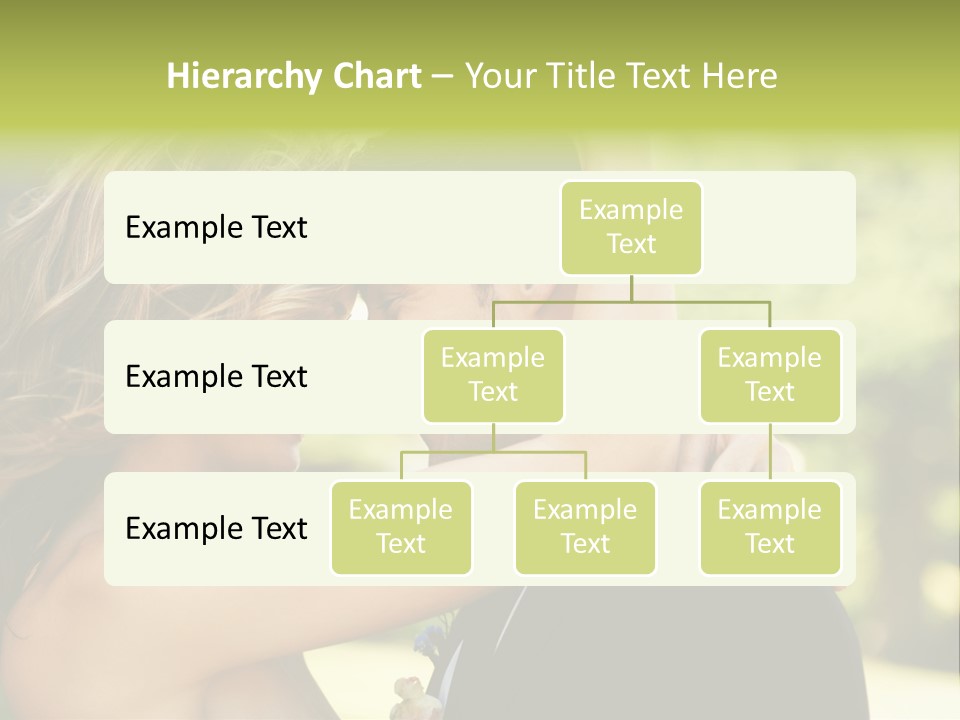 Hierarchy Chart – Your Title Text Here

Example Text

Example Text

Example Text

Example Text

Example Text

Example Text

Example Text

Example Text

Example Text